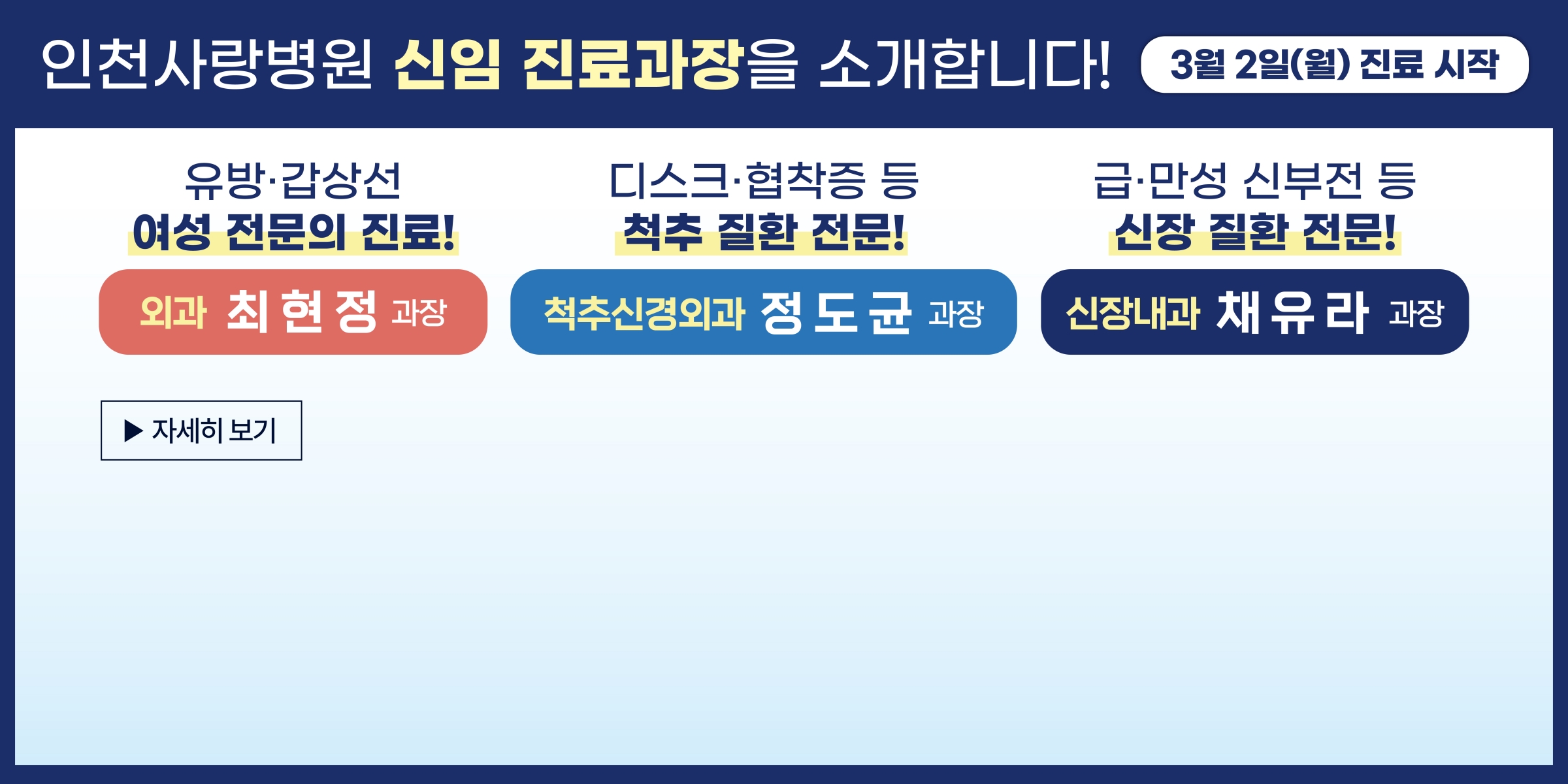 인천사랑병원 신임 진료과장을 소개합니다! 3월 2일(월) 진료 시작

유방·갑상선
여성 전문의 진료!
외과 최 현 정 과장

디스크·협착증 등
척추 질환 전문!
척추신경외과 정 도 균 과장

급·만성 신부전 등
신장 질환 전문!
신장내과 채 유 라 과장

▶ 자세히 보기